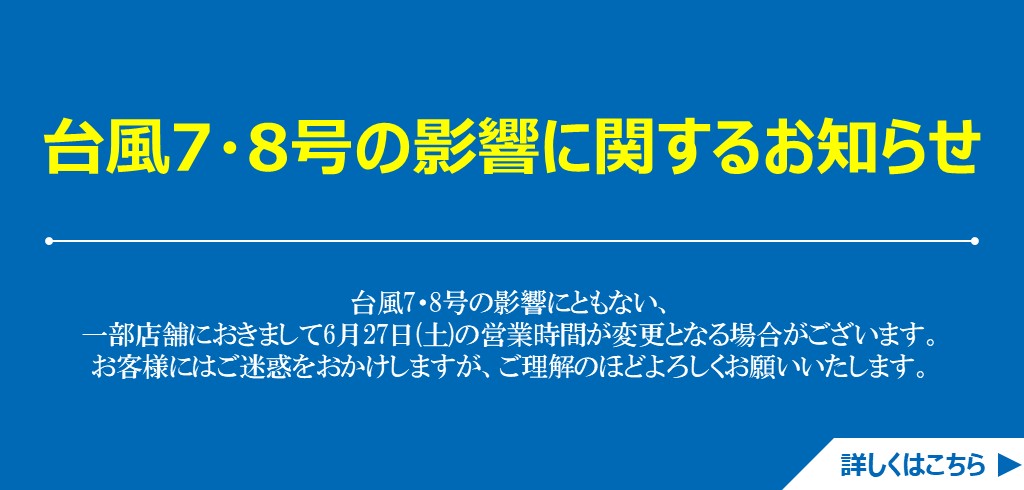 台風7・8号の影響に関するお知らせ

台風7・8号の影響にともない、
一部店舗におきまして6月27日(土)の営業時間が変更となる場合がございます。
お客様にはご迷惑をおかけしますが、ご理解のほどよろしくお願いいたします。

詳しくはこちら ▶